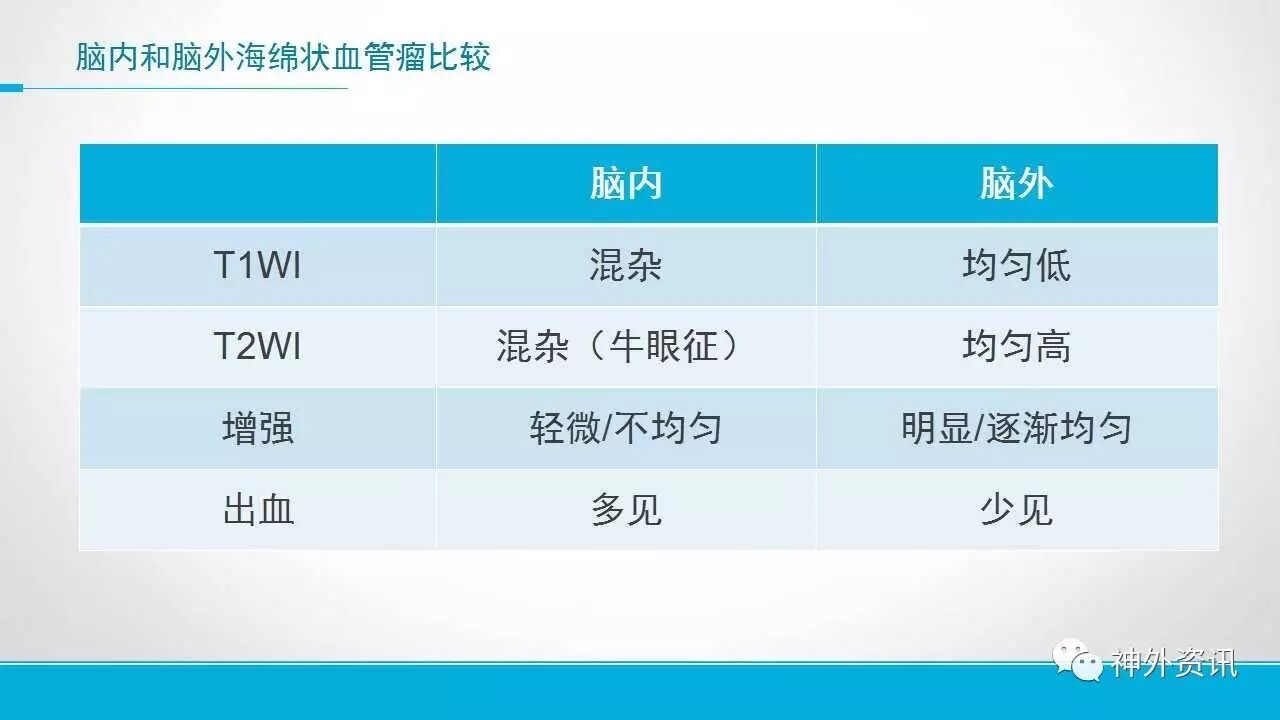 脑内和脑外海绵状血管瘤比较

| | 脑内 | 脑外 |
|---|---|---|
| T1WI | 混杂 | 均匀低 |
| T2WI | 混杂（牛眼征） | 均匀高 |
| 增强 | 轻微/不均匀 | 明显/逐渐均匀 |
| 出血 | 多见 | 少见 |

神外资讯